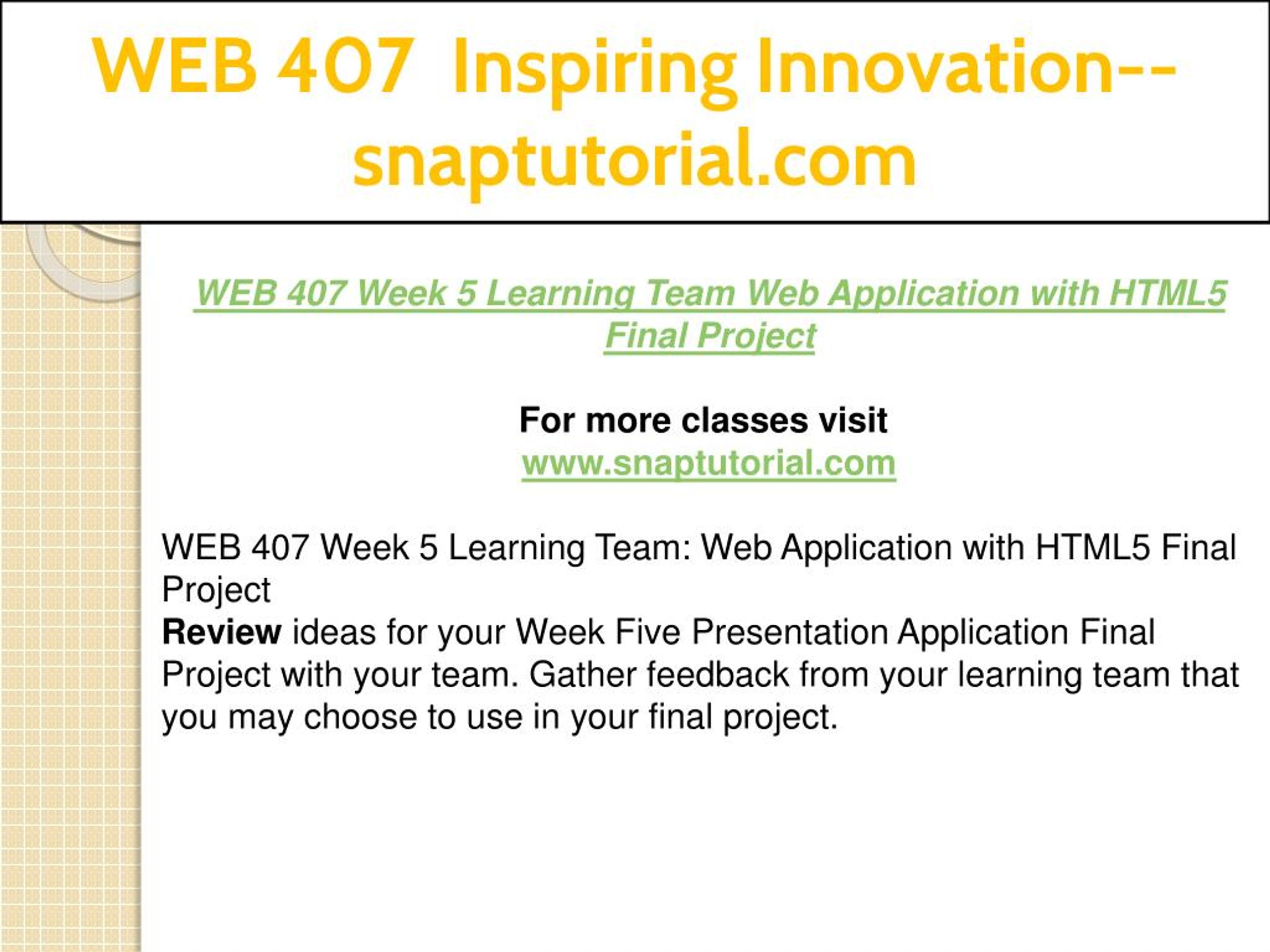 WEB 407 Inspiring Innovation--snaptutorial.com

WEB 407 Week 5 Learning Team Web Application with HTML5 Final Project

For more classes visit
www.snaptutorial.com

WEB 407 Week 5 Learning Team: Web Application with HTML5 Final Project
Review ideas for your Week Five Presentation Application Final Project with your team. Gather feedback from your learning team that you may choose to use in your final project.